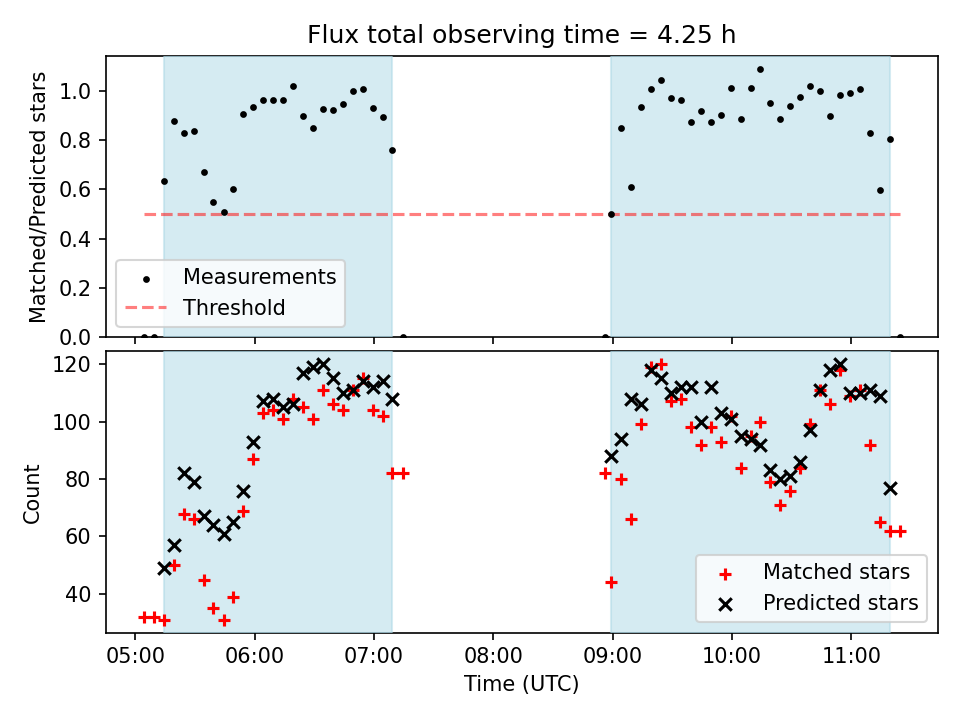 Flux total observing time = 4.25 h

Matched/Predicted stars

1.0
0.8
0.6
0.4
0.2
0.0

Measurements
Threshold

Count

120
100
80
60
40

Matched stars
Predicted stars

05:00 06:00 07:00 08:00 09:00 10:00 11:00

Time (UTC)